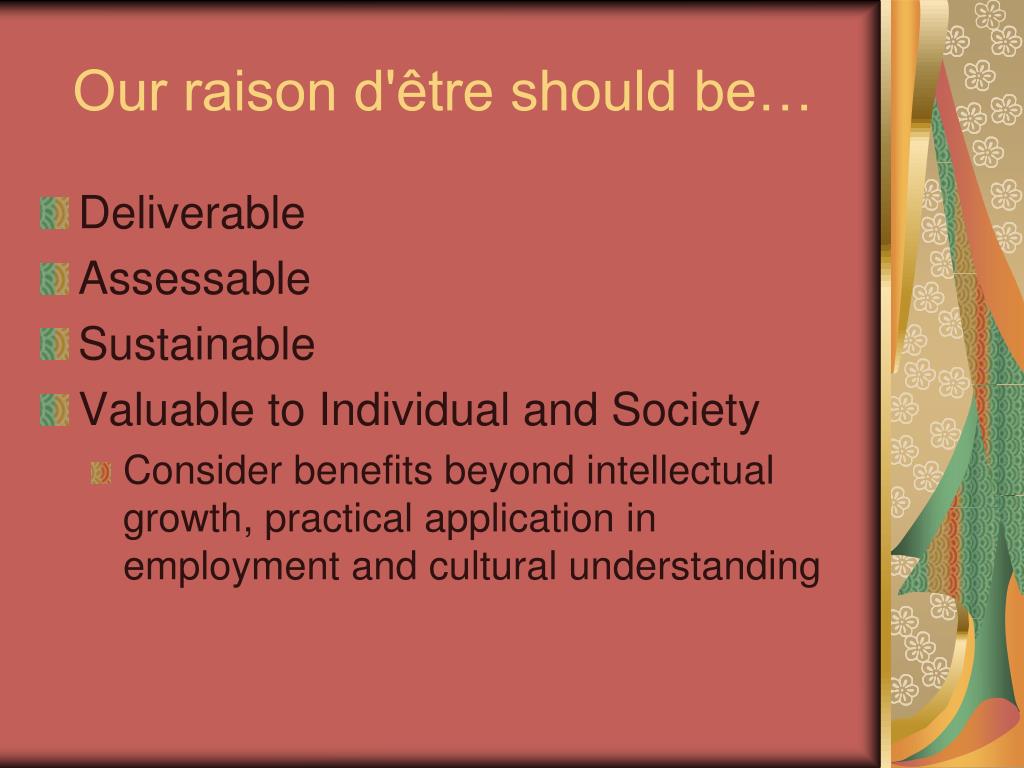 Our raison d'être should be…

Deliverable
Assessable
Sustainable
Valuable to Individual and Society
Consider benefits beyond intellectual growth, practical application in employment and cultural understanding